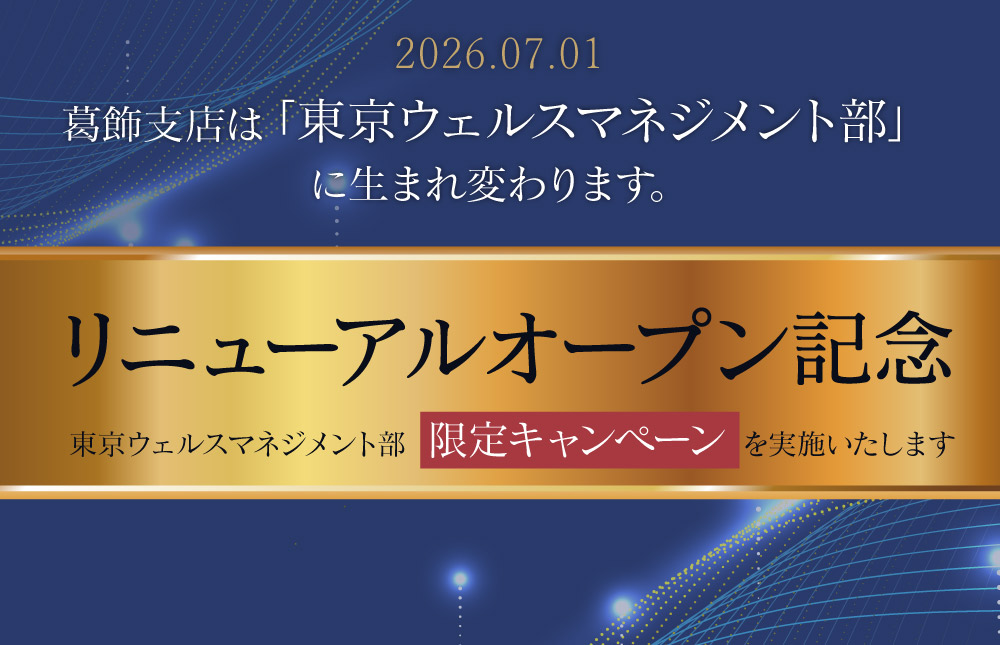 2026.07.01

葛飾支店は「東京ウェルスマネジメント部」に生まれ変わります。

リニューアルオープン記念

東京ウェルスマネジメント部 限定キャンペーン を実施いたします